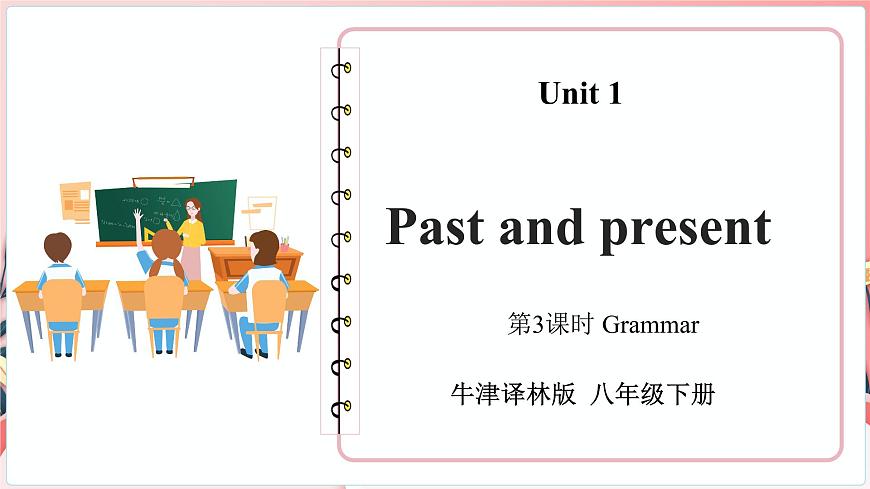 Unit 1

Past and present

第3课时 Grammar

牛津译林版 八年级下册